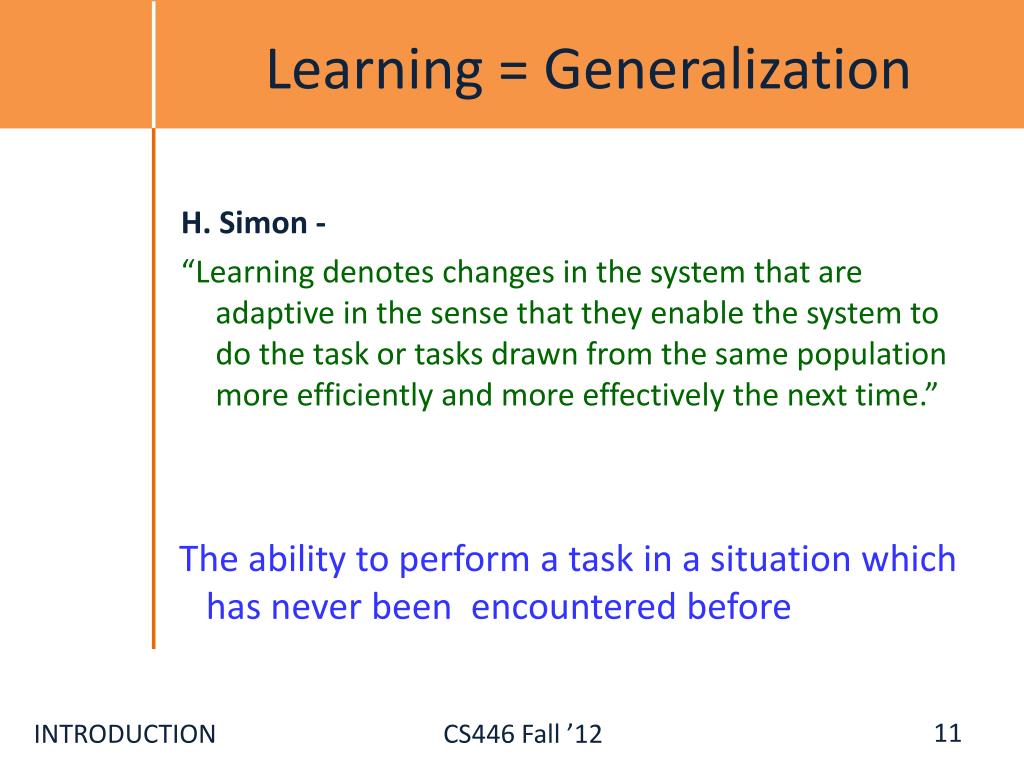 Learning = Generalization

H. Simon -

“Learning denotes changes in the system that are adaptive in the sense that they enable the system to do the task or tasks drawn from the same population more efficiently and more effectively the next time.”

The ability to perform a task in a situation which has never been encountered before

INTRODUCTION

CS446 Fall ’12

11